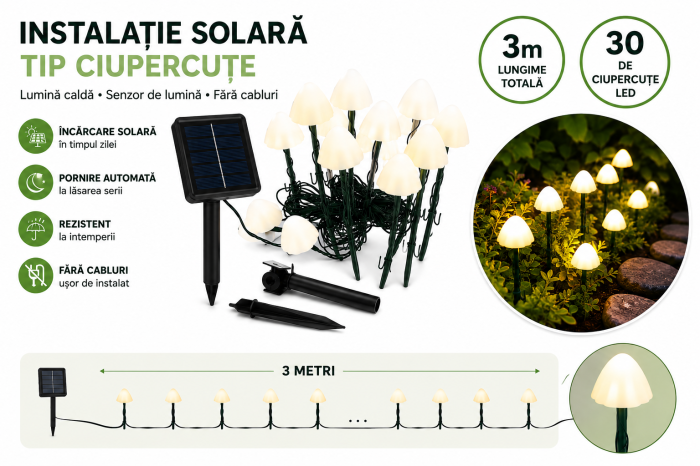 INSTALAȚIE SOLARĂ
TIP CIUPERCUȚE

Lumină caldă • Senzor de lumină • Fără cabluri

3m
LUNGIME TOTALĂ

30
DE CIUPERCUȚE LED

ÎNCĂRCARE SOLARĂ
în timpul zilei

PORNIRE AUTOMATĂ
la lăsarea serii

REZISTENT
la intemperii

FĂRĂ CABLURI
ușor de instalat

3 METRI

...